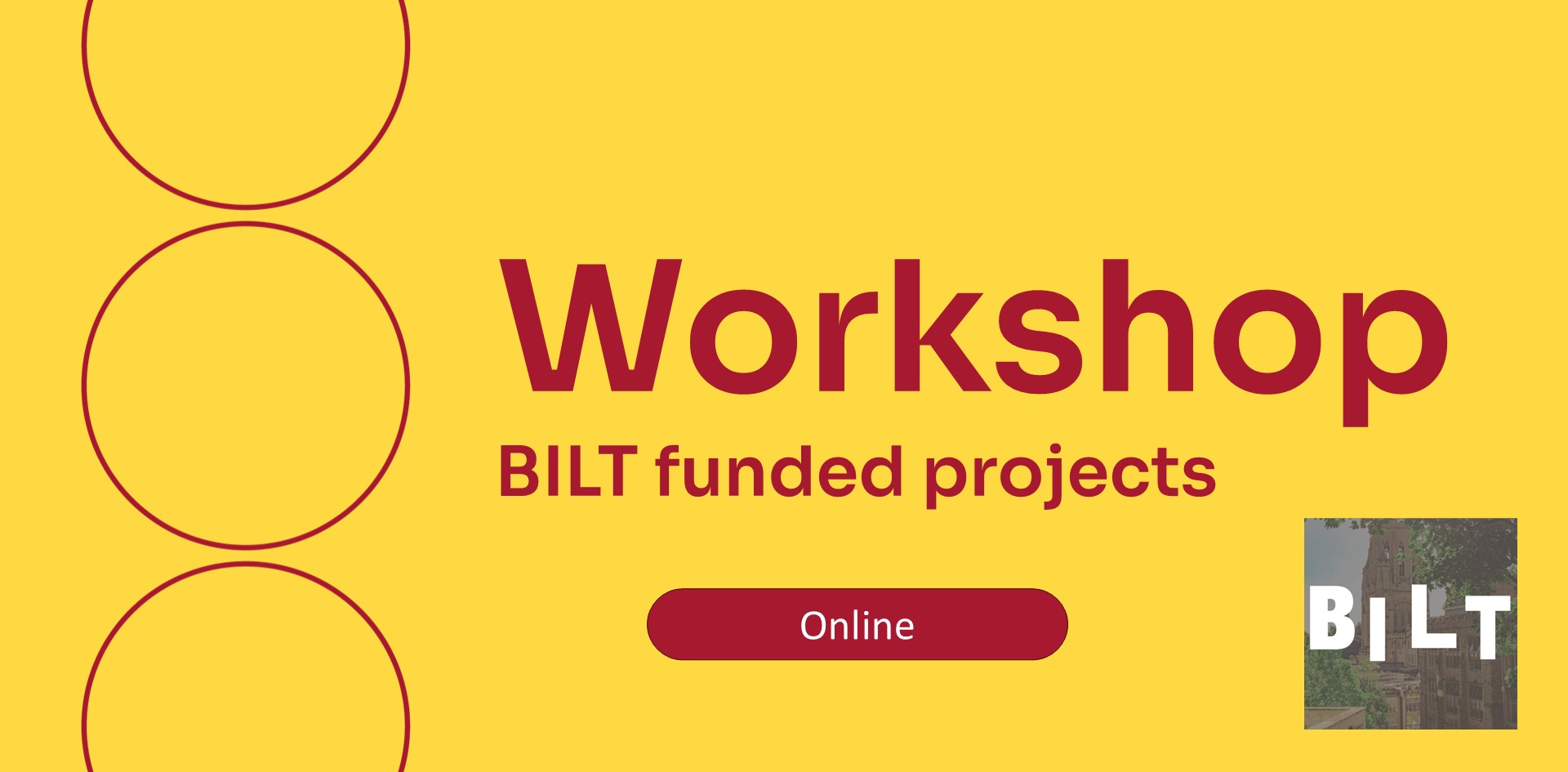 Workshop

BILT funded projects

Online

BILT